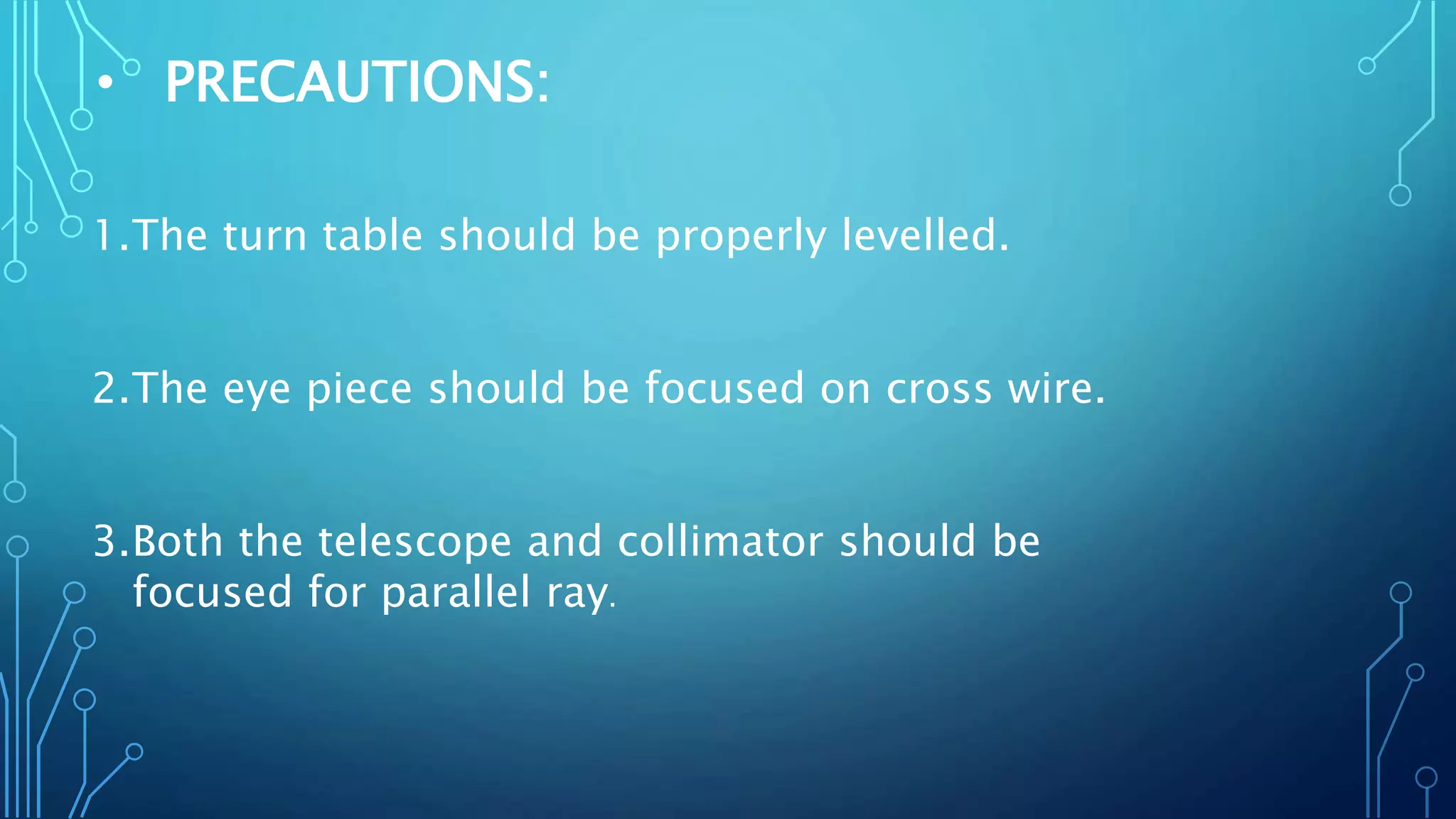 • PRECAUTIONS:

1.The turn table should be properly levelled.

2.The eye piece should be focused on cross wire.

3.Both the telescope and collimator should be focused for parallel ray.